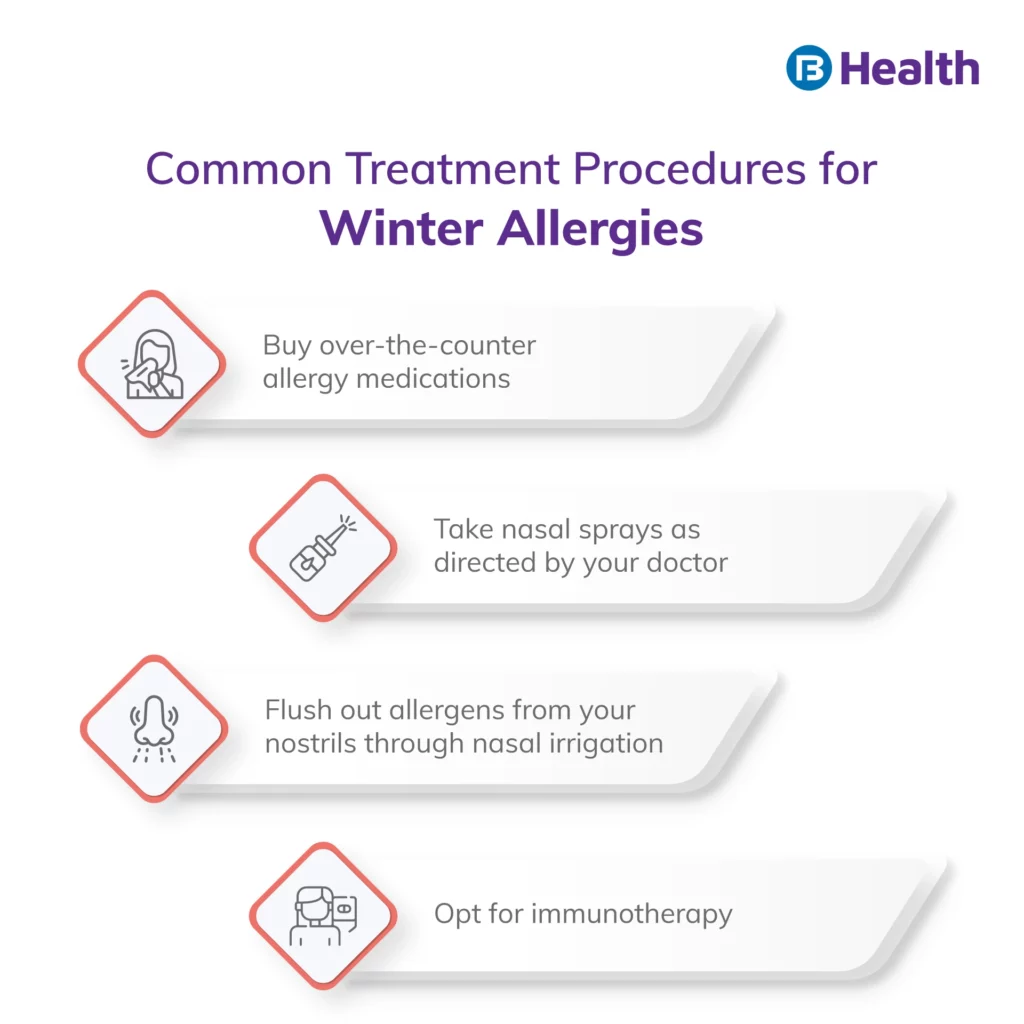 B Health

Common Treatment Procedures for
Winter Allergies

Buy over-the-counter allergy medications

Take nasal sprays as directed by your doctor

Flush out allergens from your nostrils through nasal irrigation

Opt for immunotherapy